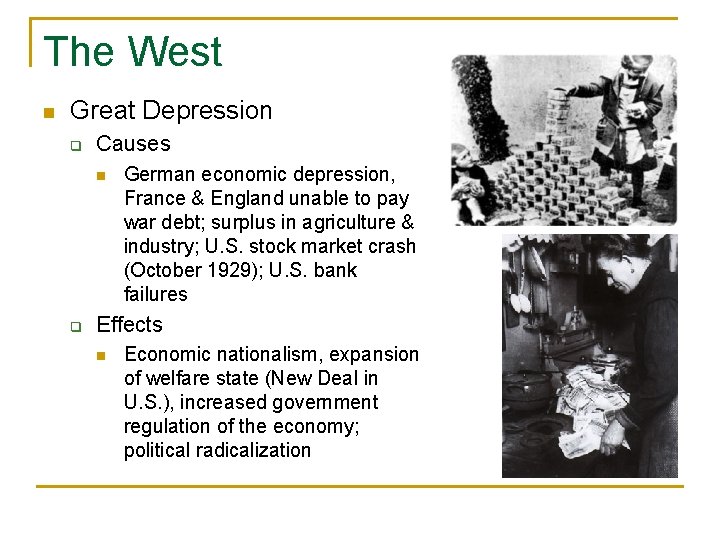 The West

Great Depression

Causes

German economic depression, France & England unable to pay war debt; surplus in agriculture & industry; U.S. stock market crash (October 1929); U.S. bank failures

Effects

Economic nationalism, expansion of welfare state (New Deal in U.S.), increased government regulation of the economy; political radicalization